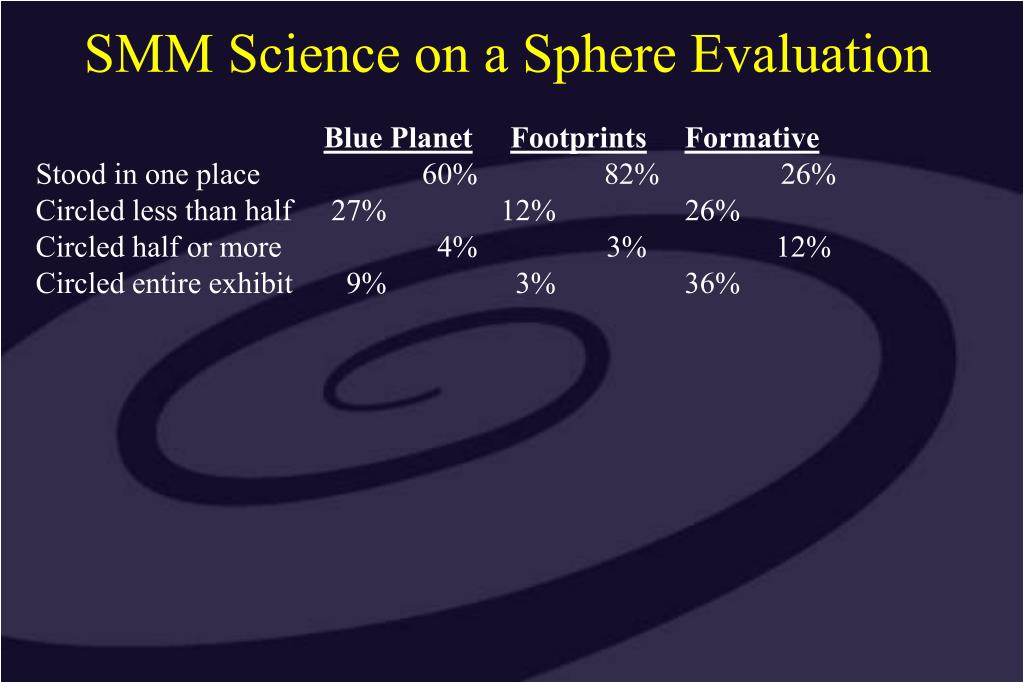 SMM Science on a Sphere Evaluation

| | Blue Planet | Footprints | Formative |
|---|---|---|---|
| Stood in one place | 60% | 82% | 26% |
| Circled less than half | 27% | 12% | 26% |
| Circled half or more | 4% | 3% | 12% |
| Circled entire exhibit | 9% | 3% | 36% |